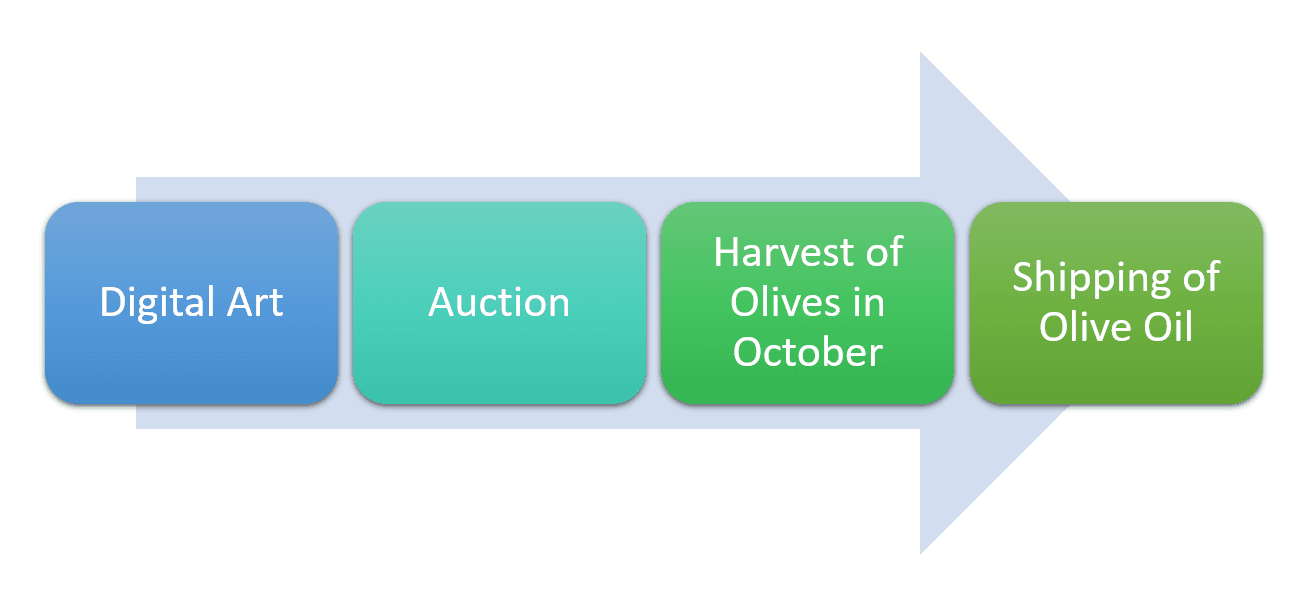 Digital Art

Auction

Harvest of Olives in October

Shipping of Olive Oil